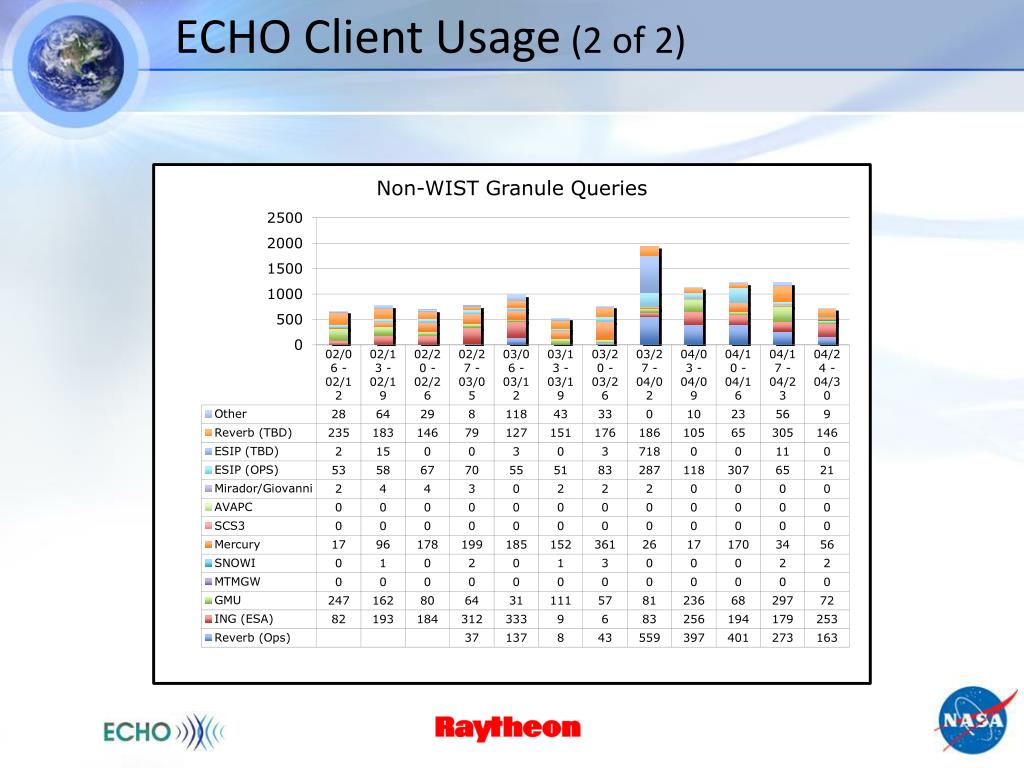 ECHO Client Usage (2 of 2)

Non-WIST Granule Queries

2500
2000
1500
1000
500
0

| | 02/06 - 02/12 | 02/13 - 02/19 | 02/20 - 02/26 | 02/27 - 03/05 | 03/06 - 03/12 | 03/13 - 03/19 | 03/20 - 03/26 | 03/27 - 04/02 | 04/03 - 04/09 | 04/10 - 04/16 | 04/17 - 04/23 | 04/24 - 04/30 |
|---|---|---|---|---|---|---|---|---|---|---|---|---|
| Other | 28 | 64 | 29 | 8 | 118 | 43 | 33 | 0 | 10 | 23 | 56 | 9 |
| Reverb (TBD) | 235 | 183 | 146 | 79 | 127 | 151 | 176 | 186 | 105 | 65 | 305 | 146 |
| ESIP (TBD) | 2 | 15 | 0 | 0 | 3 | 0 | 3 | 718 | 0 | 0 | 11 | 0 |
| ESIP (OPS) | 53 | 58 | 67 | 70 | 55 | 51 | 83 | 287 | 118 | 307 | 65 | 21 |
| Mirador/Giovanni | 2 | 4 | 4 | 3 | 0 | 2 | 2 | 2 | 0 | 0 | 0 | 0 |
| AVAPC | 0 | 0 | 0 | 0 | 0 | 0 | 0 | 0 | 0 | 0 | 0 | 0 |
| SCS3 | 0 | 0 | 0 | 0 | 0 | 0 | 0 | 0 | 0 | 0 | 0 | 0 |
| Mercury | 17 | 96 | 178 | 199 | 185 | 152 | 361 | 26 | 17 | 170 | 34 | 56 |
| SNOWI | 0 | 1 | 0 | 2 | 0 | 1 | 3 | 0 | 0 | 0 | 2 | 2 |
| MTMGW | 0 | 0 | 0 | 0 | 0 | 0 | 0 | 0 | 0 | 0 | 0 | 0 |
| GMU | 247 | 162 | 80 | 64 | 31 | 111 | 57 | 81 | 236 | 68 | 297 | 72 |
| ING (ESA) | 82 | 193 | 184 | 312 | 333 | 9 | 6 | 83 | 256 | 194 | 179 | 253 |
| Reverb (Ops) | | | | 37 | 137 | 8 | 43 | 559 | 397 | 401 | 273 | 163 |

ECHO
Raytheon
NASA